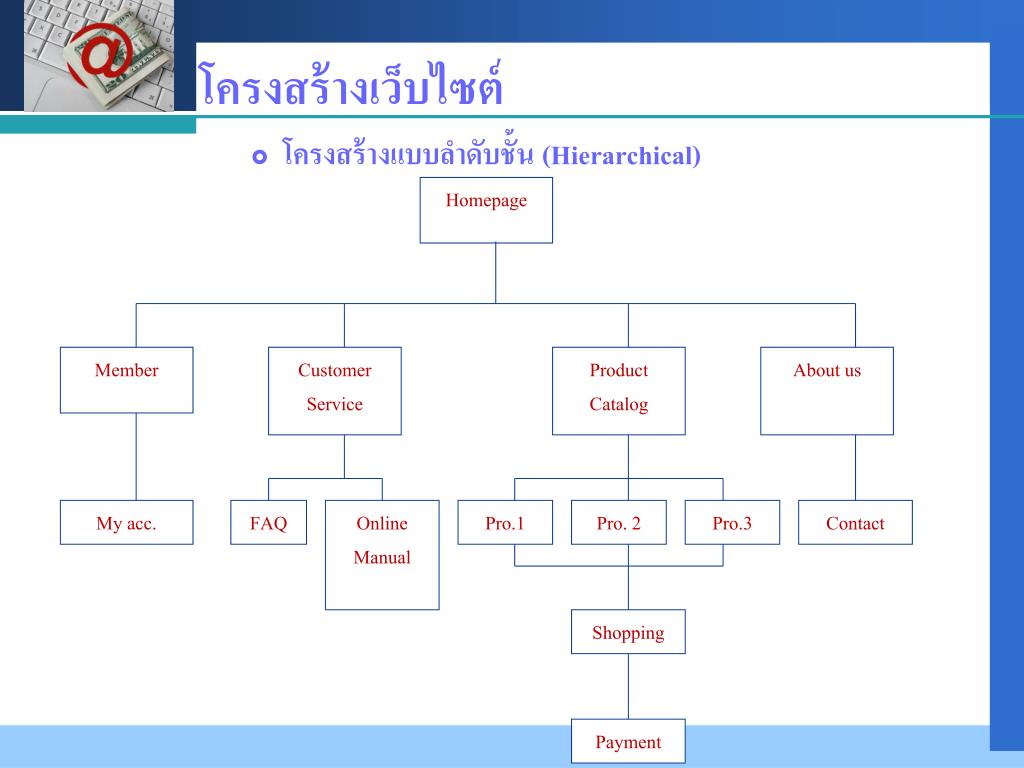 โครงสร้างเว็บไซต์

โครงสร้างแบบลำดับชั้น (Hierarchical)

Homepage

Member

Customer Service

Product Catalog

About us

My acc.

FAQ

Online Manual

Pro.1

Pro. 2

Pro.3

Contact

Shopping

Payment